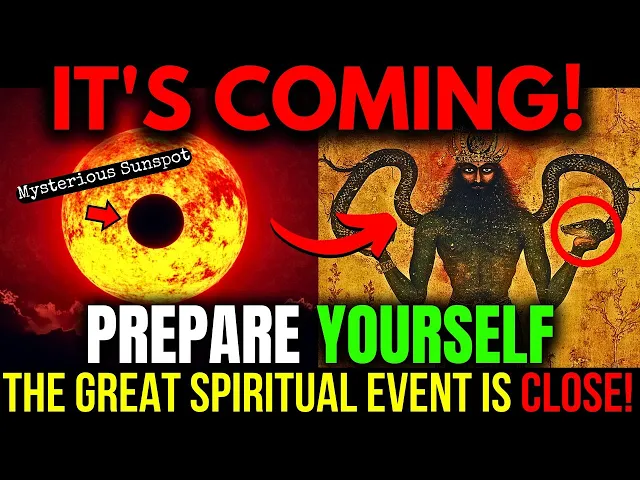 IT'S COMING!

Mysterious Sunspot

PREPARE YOURSELF

THE GREAT SPIRITUAL EVENT IS CLOSE!